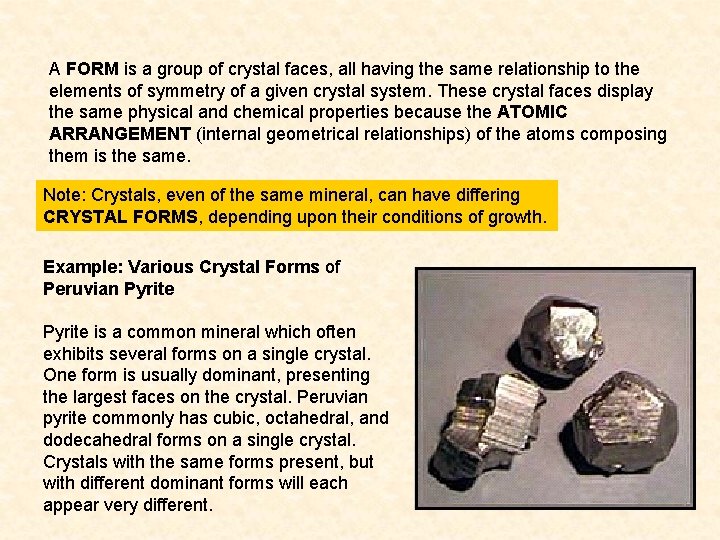 A FORM is a group of crystal faces, all having the same relationship to the elements of symmetry of a given crystal system. These crystal faces display the same physical and chemical properties because the ATOMIC ARRANGEMENT (internal geometrical relationships) of the atoms composing them is the same.

Note: Crystals, even of the same mineral, can have differing CRYSTAL FORMS, depending upon their conditions of growth.

Example: Various Crystal Forms of Peruvian Pyrite

Pyrite is a common mineral which often exhibits several forms on a single crystal. One form is usually dominant, presenting the largest faces on the crystal. Peruvian pyrite commonly has cubic, octahedral, and dodecahedral forms on a single crystal. Crystals with the same forms present, but with different dominant forms will each appear very different.